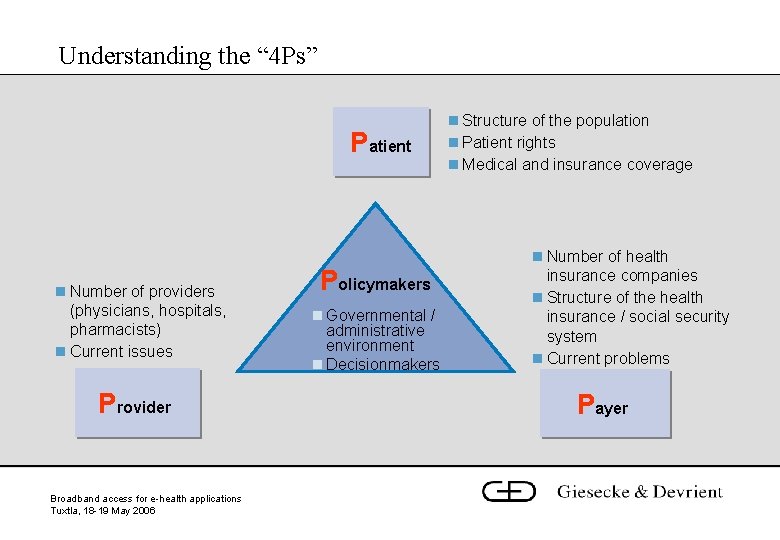 Understanding the “4Ps”

Patient

Structure of the population
Patient rights
Medical and insurance coverage

Policymakers

Governmental / administrative environment
Decisionmakers

Number of providers (physicians, hospitals, pharmacists)
Current issues

Provider

Number of health insurance companies
Structure of the health insurance / social security system
Current problems

Payer

Broadband access for e-health applications
Tuxtla, 18-19 May 2006

Giesecke & Devrient